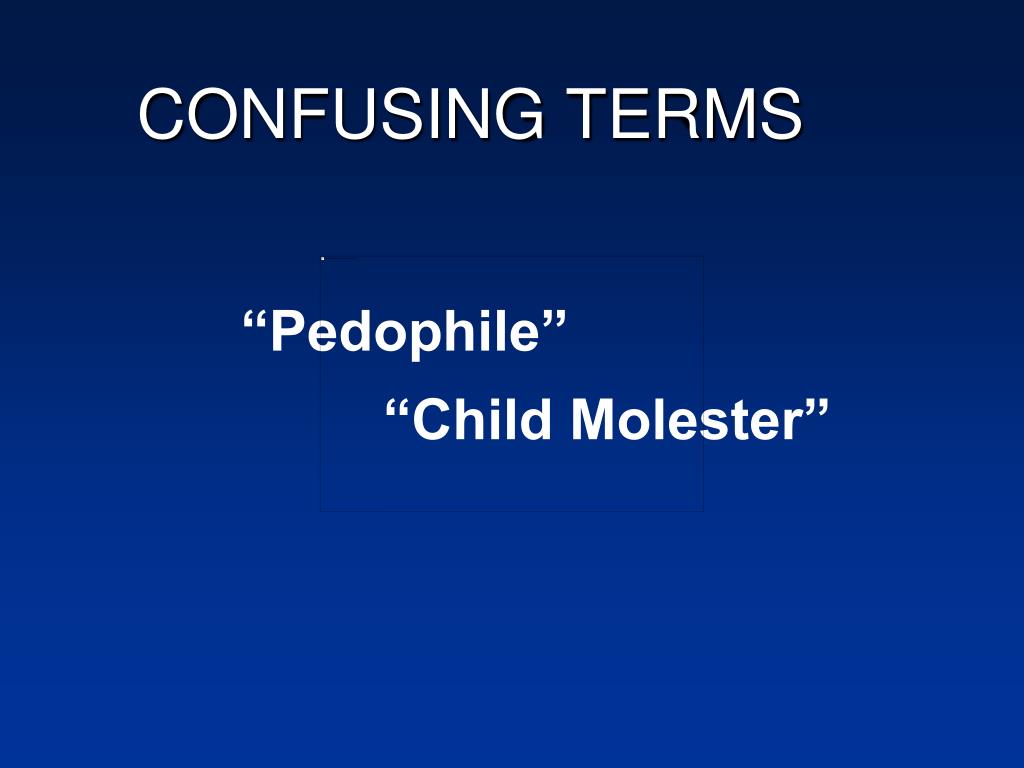 CONFUSING TERMS

“Pedophile”

“Child Molester”